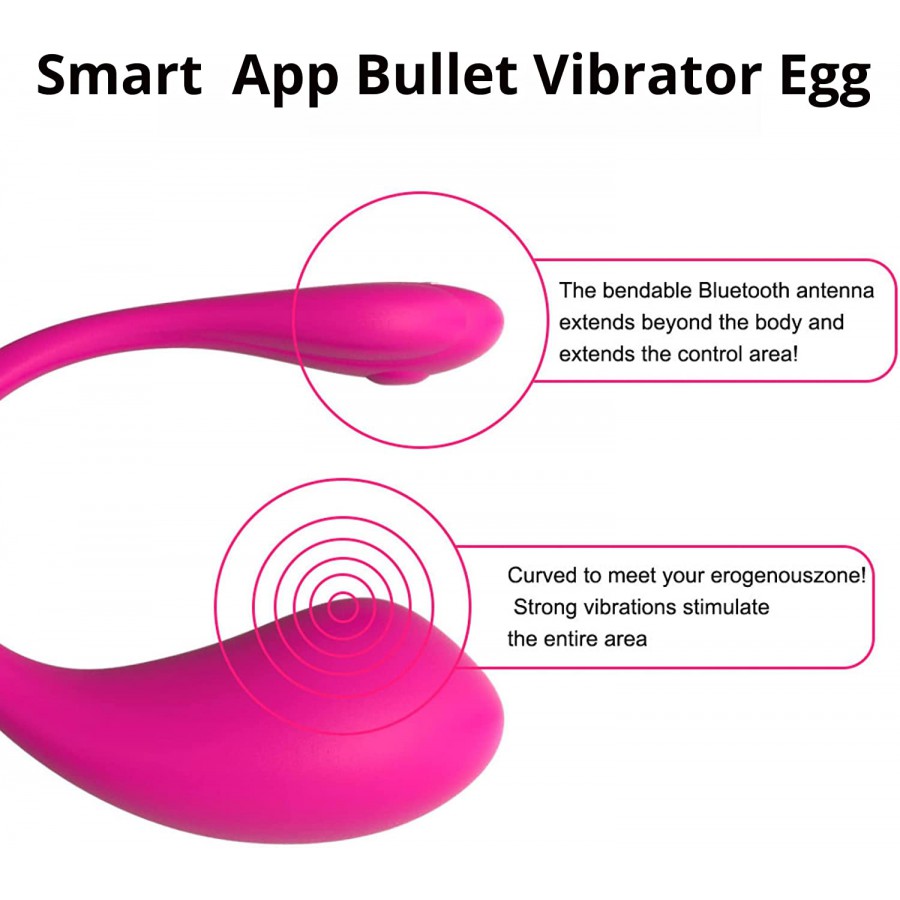 Smart App Bullet Vibrator Egg

The bendable Bluetooth antenna extends beyond the body and extends the control area!

Curved to meet your erogenouszone! Strong vibrations stimulate the entire area